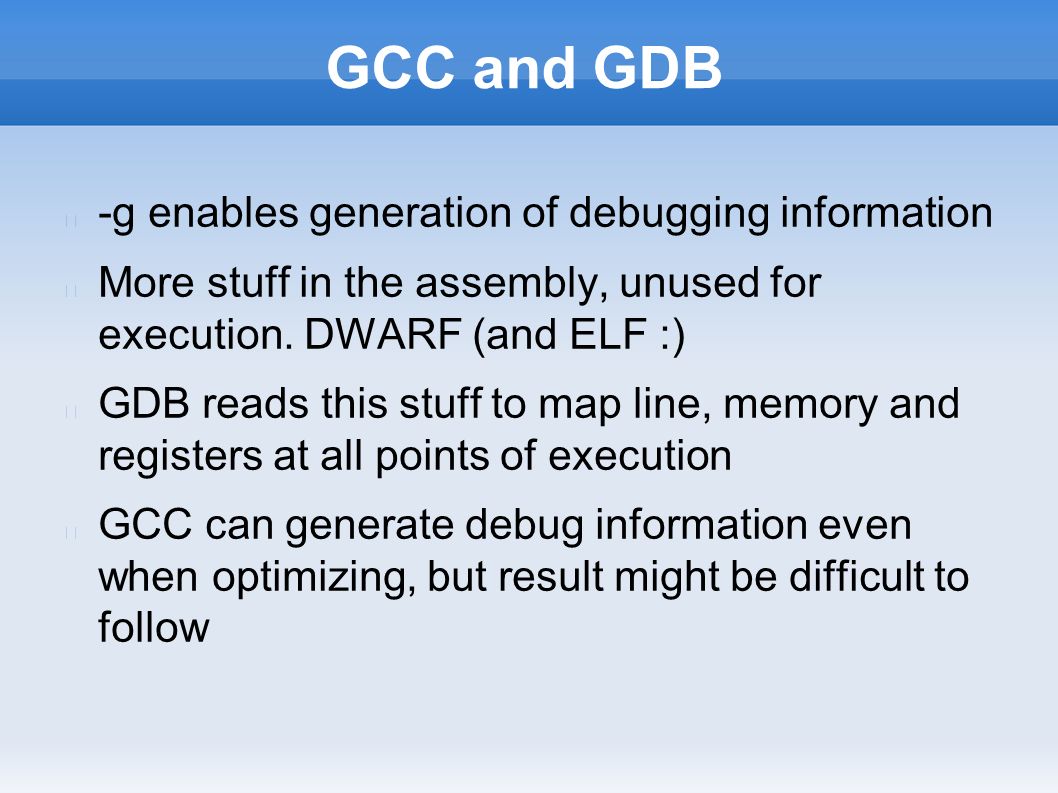 GCC and GDB

-g enables generation of debugging information

More stuff in the assembly, unused for execution. DWARF (and ELF :)

GDB reads this stuff to map line, memory and registers at all points of execution

GCC can generate debug information even when optimizing, but result might be difficult to follow